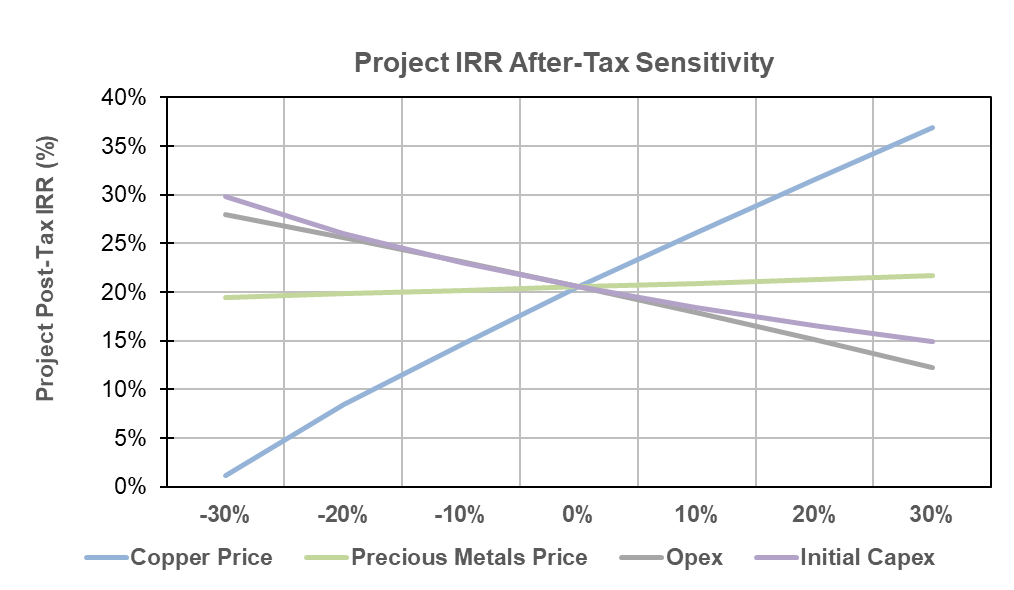 Project IRR After-Tax Sensitivity

Project Post-Tax IRR (%)

40%
35%
30%
25%
20%
15%
10%
5%
0%

-30%
-20%
-10%
0%
10%
20%
30%

Copper Price
Precious Metals Price
Opex
Initial Capex